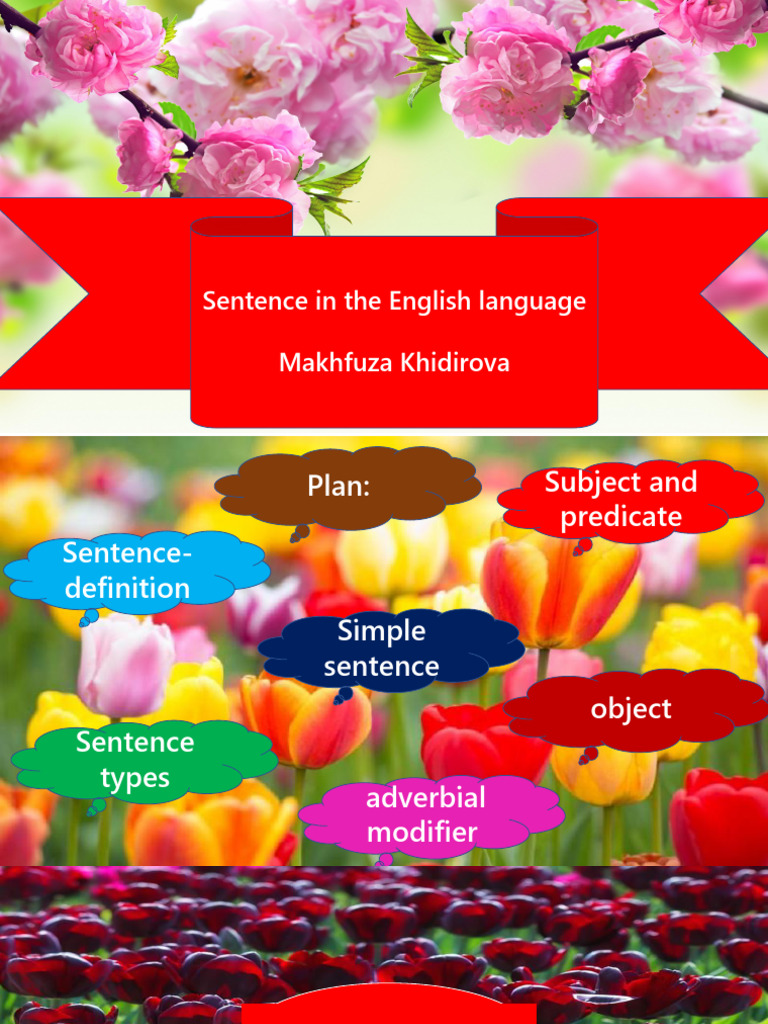 Sentence in the English language

Makhfuza Khidirova

Plan:

Subject and predicate

Sentence-definition

Simple sentence

object

Sentence types

adverbial modifier